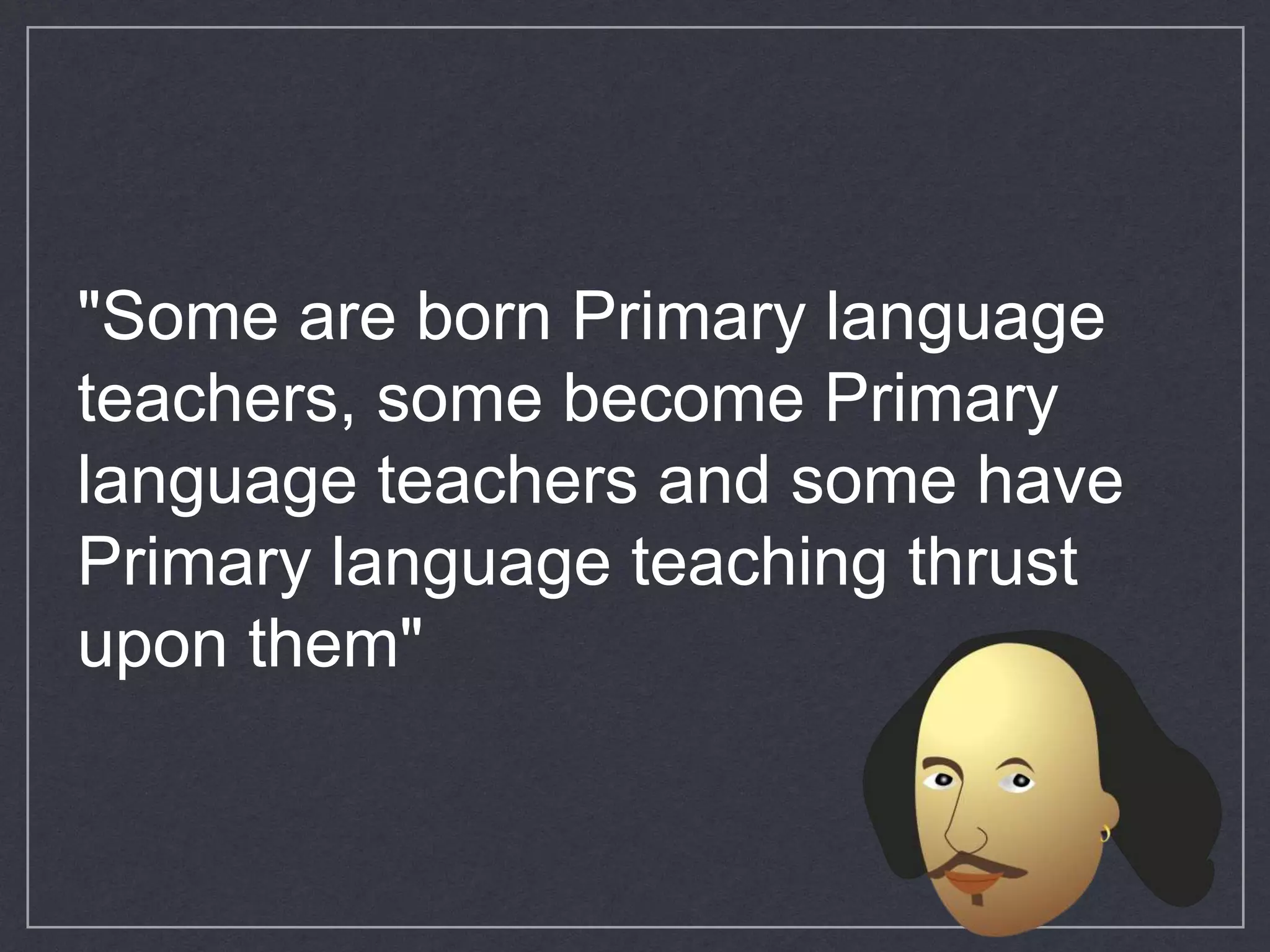 "Some are born Primary language teachers, some become Primary language teachers and some have Primary language teaching thrust upon them"